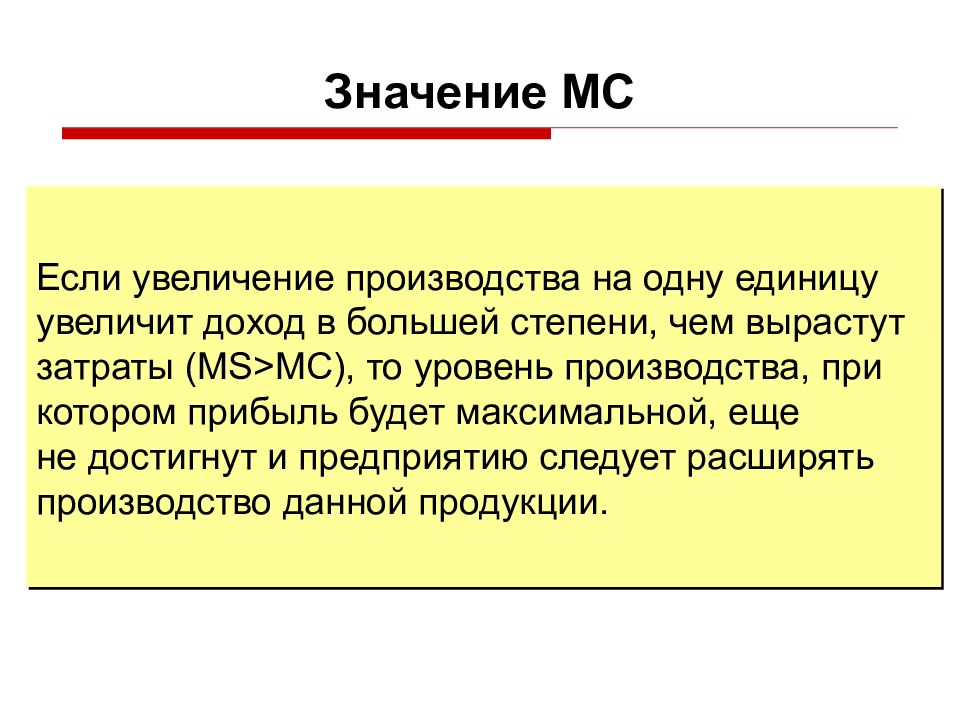 Значение МС

Если увеличение производства на одну единицу увеличит доход в большей степени, чем вырастут затраты (MS>MC), то уровень производства, при котором прибыль будет максимальной, еще не достигнут и предприятию следует расширять производство данной продукции.